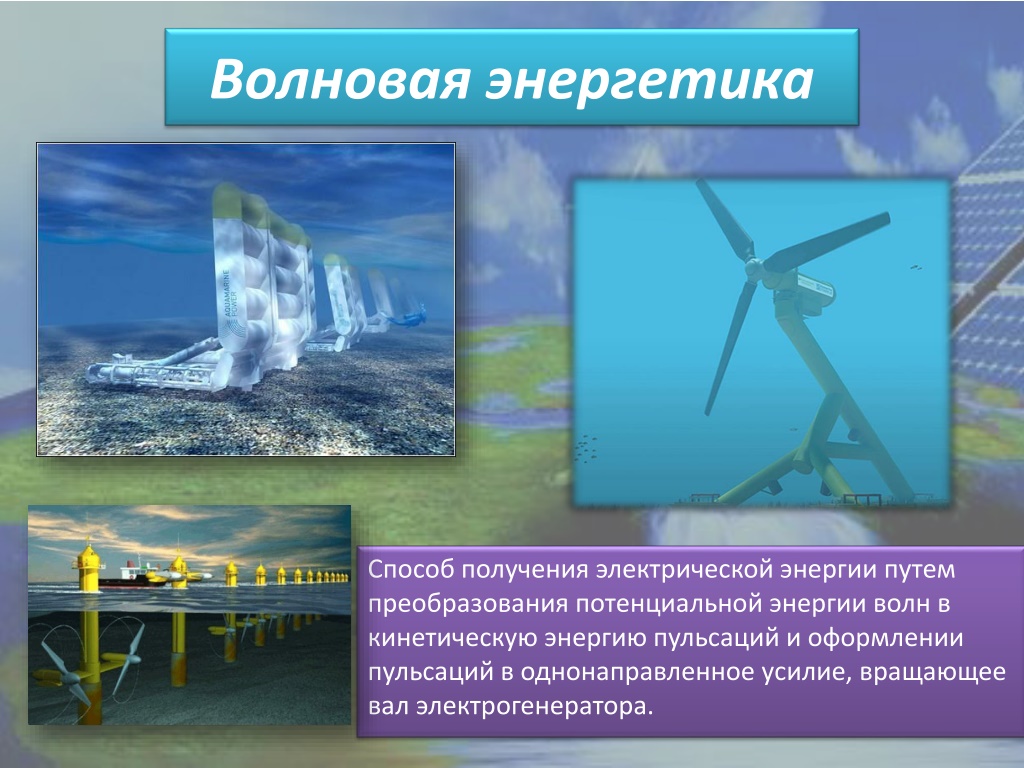 Волновая энергетика

AQUAMARINE POWER

Способ получения электрической энергии путем преобразования потенциальной энергии волн в кинетическую энергию пульсаций и оформлении пульсаций в однонаправленное усилие, вращающее вал электрогенератора.